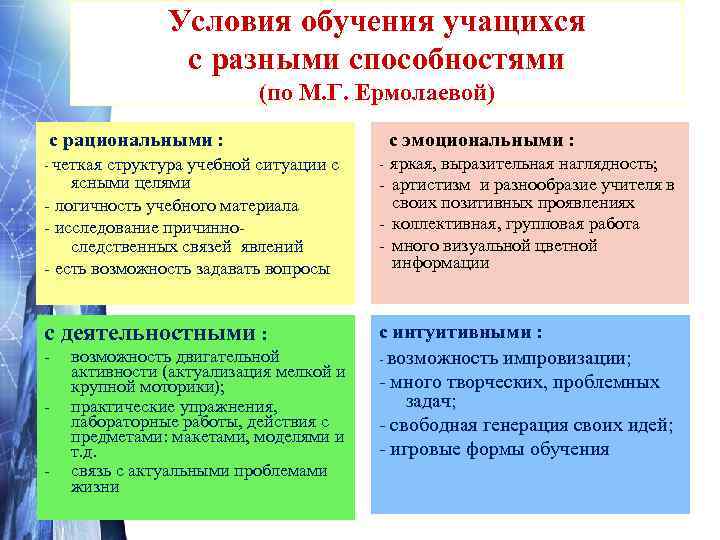 Условия обучения учащихся с разными способностями
(по М.Г. Ермолаевой)

с рациональными :
- четкая структура учебной ситуации с ясными целями
- логичность учебного материала
- исследование причинно-следственных связей явлений
- есть возможность задавать вопросы

с эмоциональными :
- яркая, выразительная наглядность;
- артистизм и разнообразие учителя в своих позитивных проявлениях
- коллективная, групповая работа
- много визуальной цветной информации

с деятельностными :
- возможность двигательной активности (актуализация мелкой и крупной моторики);
- практические упражнения, лабораторные работы, действия с предметами: макетами, моделями и т.д.
- связь с актуальными проблемами жизни

с интуитивными :
- возможность импровизации;
- много творческих, проблемных задач;
- свободная генерация своих идей;
- игровые формы обучения